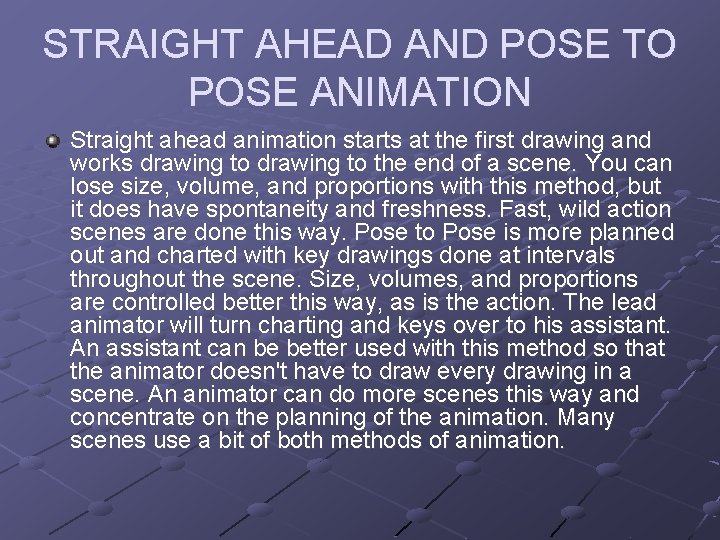 STRAIGHT AHEAD AND POSE TO POSE ANIMATION

Straight ahead animation starts at the first drawing and works drawing to drawing to the end of a scene. You can lose size, volume, and proportions with this method, but it does have spontaneity and freshness. Fast, wild action scenes are done this way. Pose to Pose is more planned out and charted with key drawings done at intervals throughout the scene. Size, volumes, and proportions are controlled better this way, as is the action. The lead animator will turn charting and keys over to his assistant. An assistant can be better used with this method so that the animator doesn't have to draw every drawing in a scene. An animator can do more scenes this way and concentrate on the planning of the animation. Many scenes use a bit of both methods of animation.